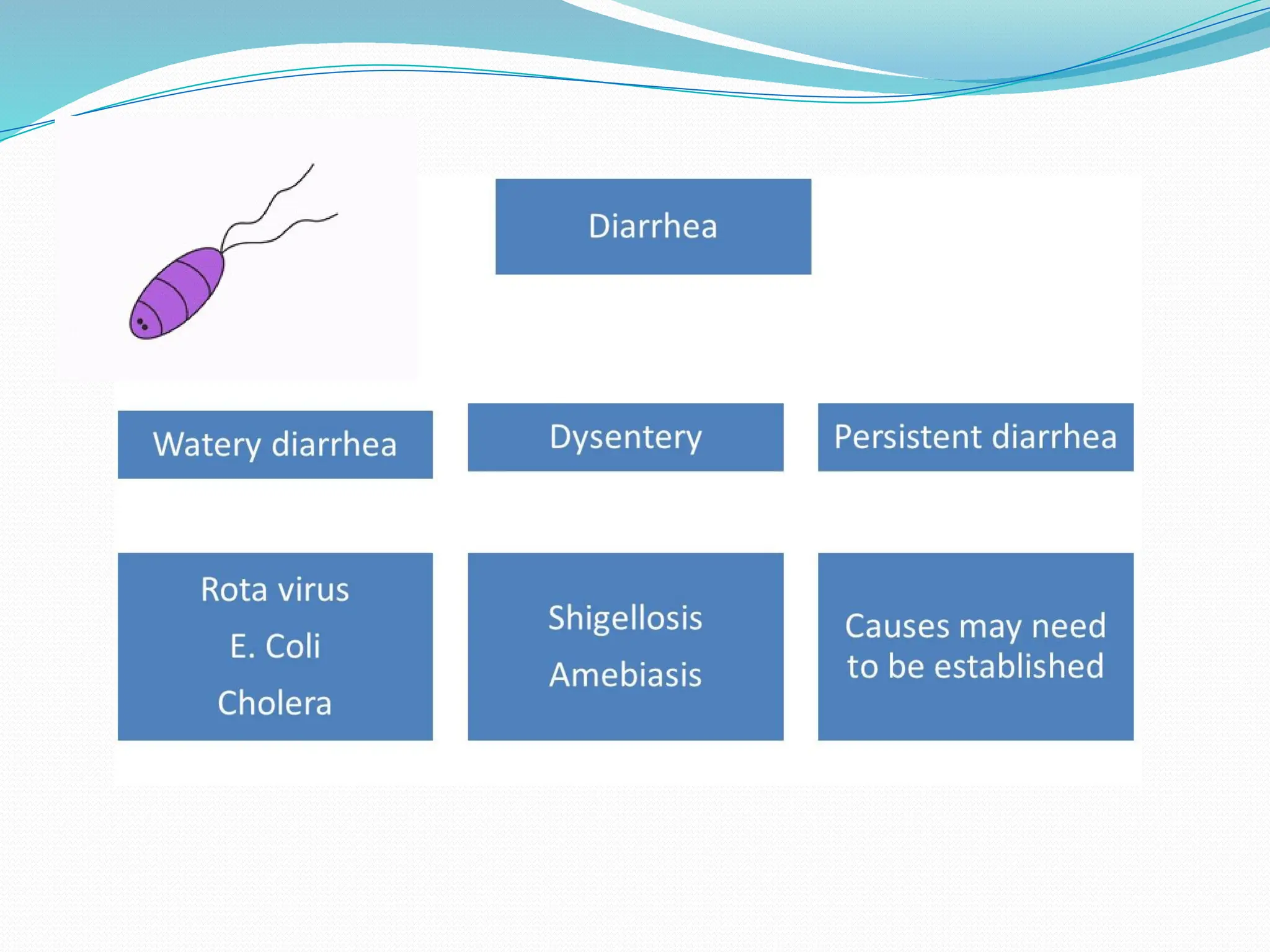 Diarrhea

Watery diarrhea

Dysentery

Persistent diarrhea

Rota virus
E. Coli
Cholera

Shigellosis
Amebiasis

Causes may need to be established